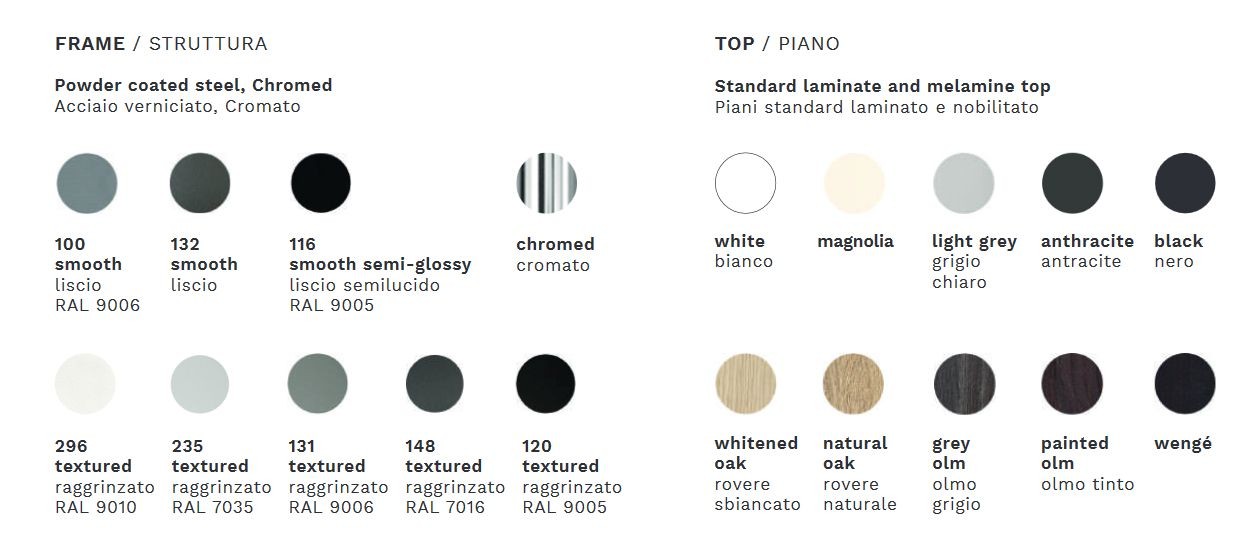 FRAME / STRUTTURA

Powder coated steel, Chromed
Acciaio verniciato, Cromato

100
smooth
liscio
RAL 9006

132
smooth
liscio

116
smooth semi-glossy
liscio semilucido
RAL 9005

chromed
cromato

296
textured
raggrinzato
RAL 9010

235
textured
raggrinzato
RAL 7035

131
textured
raggrinzato
RAL 9006

148
textured
raggrinzato
RAL 7016

120
textured
raggrinzato
RAL 9005

TOP / PIANO

Standard laminate and melamine top
Piani standard laminato e nobilitato

white
bianco

magnolia

light grey
grigio chiaro

anthracite
antracite

black
nero

whitened oak
rovere sbiancato

natural oak
rovere naturale

grey olm
olmo grigio

painted olm
olmo tinto

wengé